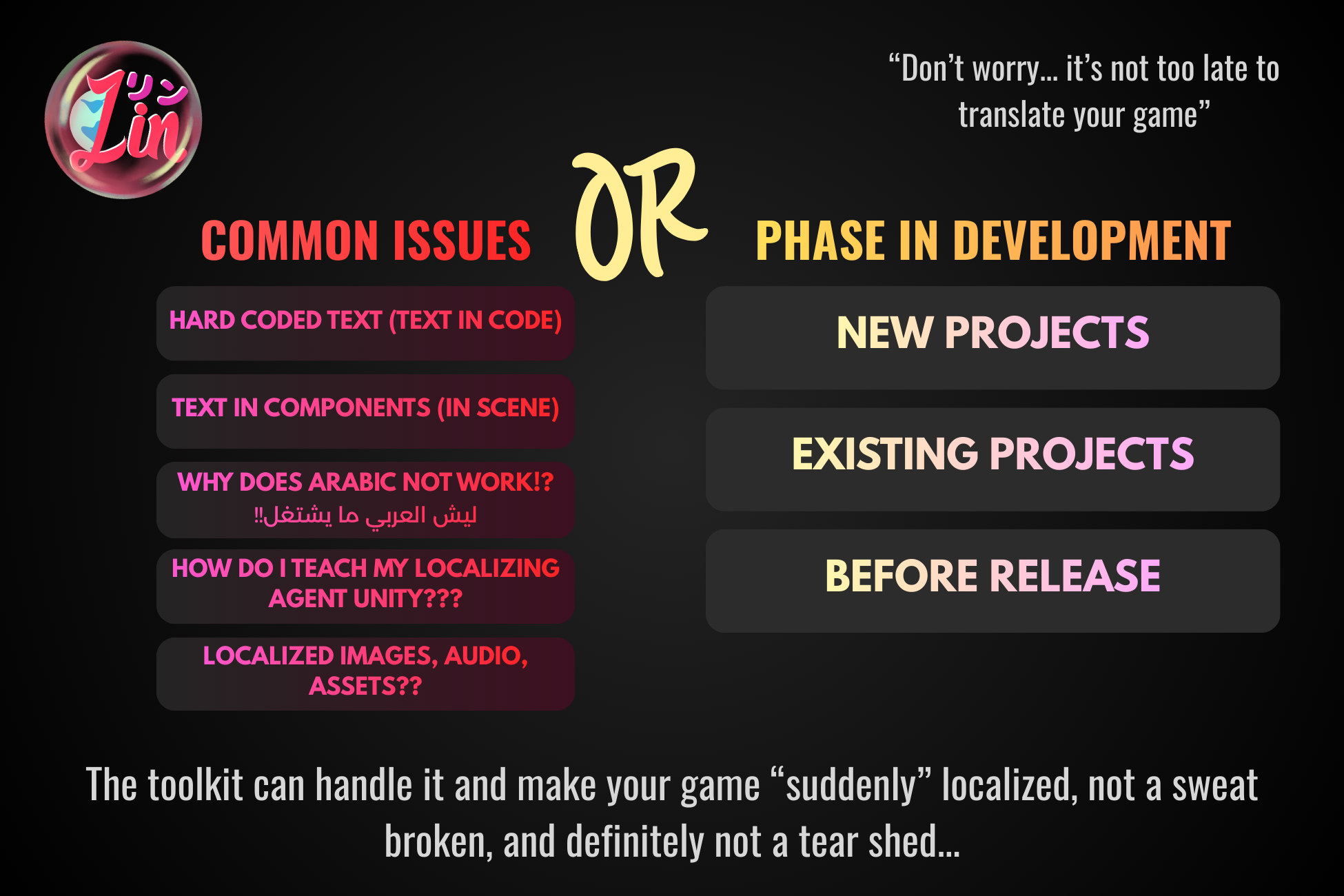 Lin リン

“Don’t worry… it’s not too late to translate your game”

COMMON ISSUES

OR

PHASE IN DEVELOPMENT

HARD CODED TEXT (TEXT IN CODE)

TEXT IN COMPONENTS (IN SCENE)

WHY DOES ARABIC NOT WORK!?
ليش العربي ما يشتغل!!

HOW DO I TEACH MY LOCALIZING AGENT UNITY???

LOCALIZED IMAGES, AUDIO, ASSETS??

NEW PROJECTS

EXISTING PROJECTS

BEFORE RELEASE

The toolkit can handle it and make your game “suddenly” localized, not a sweat broken, and definitely not a tear shed…